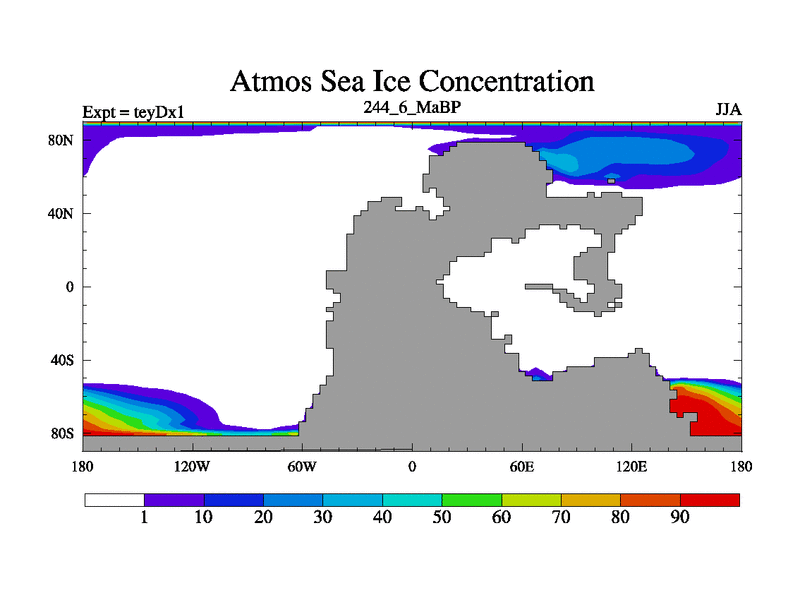 Atmos Sea Ice Concentration

Expt = teyDx1

244_6_MaBP

JJA

80N
40N
0
40S
80S

180 120W 60W 0 60E 120E 180

1 10 20 30 40 50 60 70 80 90